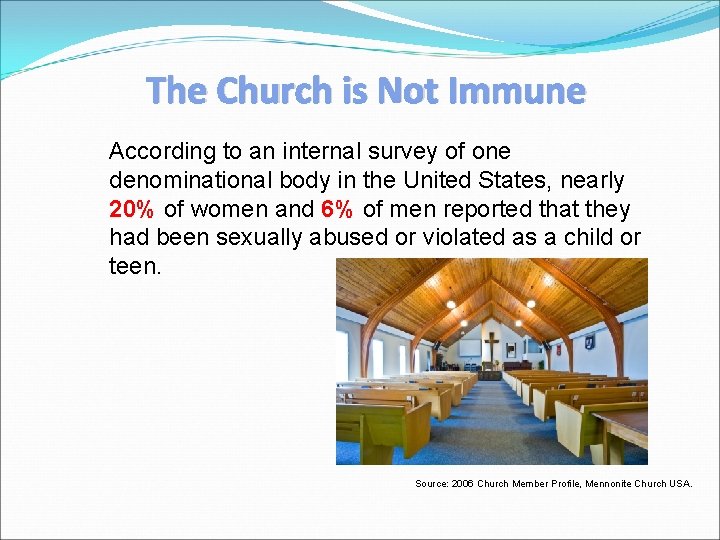 The Church is Not Immune

According to an internal survey of one denominational body in the United States, nearly 20% of women and 6% of men reported that they had been sexually abused or violated as a child or teen.

Source: 2006 Church Member Profile, Mennonite Church USA.